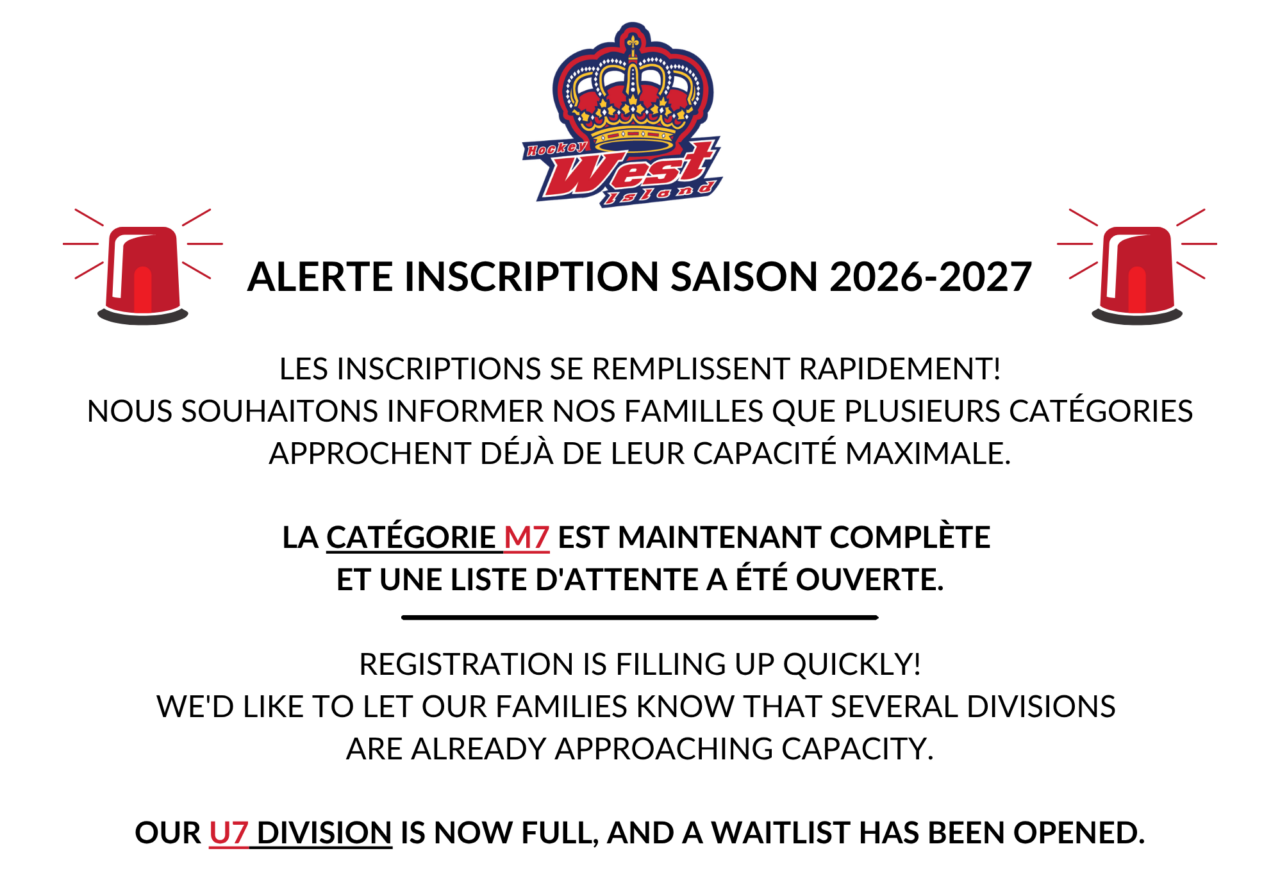 Hockey West Island

ALERTE INSCRIPTION SAISON 2026-2027

LES INSCRIPTIONS SE REMPLISSENT RAPIDEMENT!
NOUS SOUHAITONS INFORMER NOS FAMILLES QUE PLUSIEURS CATÉGORIES APPROCHENT DÉJÀ DE LEUR CAPACITÉ MAXIMALE.

LA CATÉGORIE M7 EST MAINTENANT COMPLÈTE ET UNE LISTE D'ATTENTE A ÉTÉ OUVERTE.

REGISTRATION IS FILLING UP QUICKLY!
WE'D LIKE TO LET OUR FAMILIES KNOW THAT SEVERAL DIVISIONS ARE ALREADY APPROACHING CAPACITY.

OUR U7 DIVISION IS NOW FULL, AND A WAITLIST HAS BEEN OPENED.